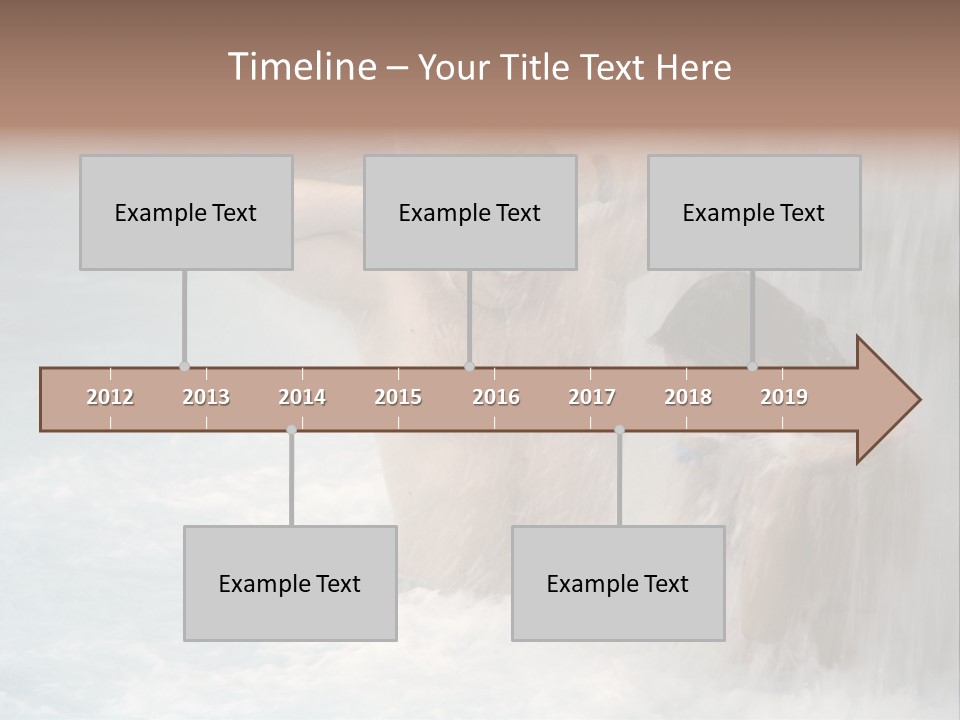 Timeline – Your Title Text Here

Example Text

Example Text

Example Text

2012 2013 2014 2015 2016 2017 2018 2019

Example Text

Example Text